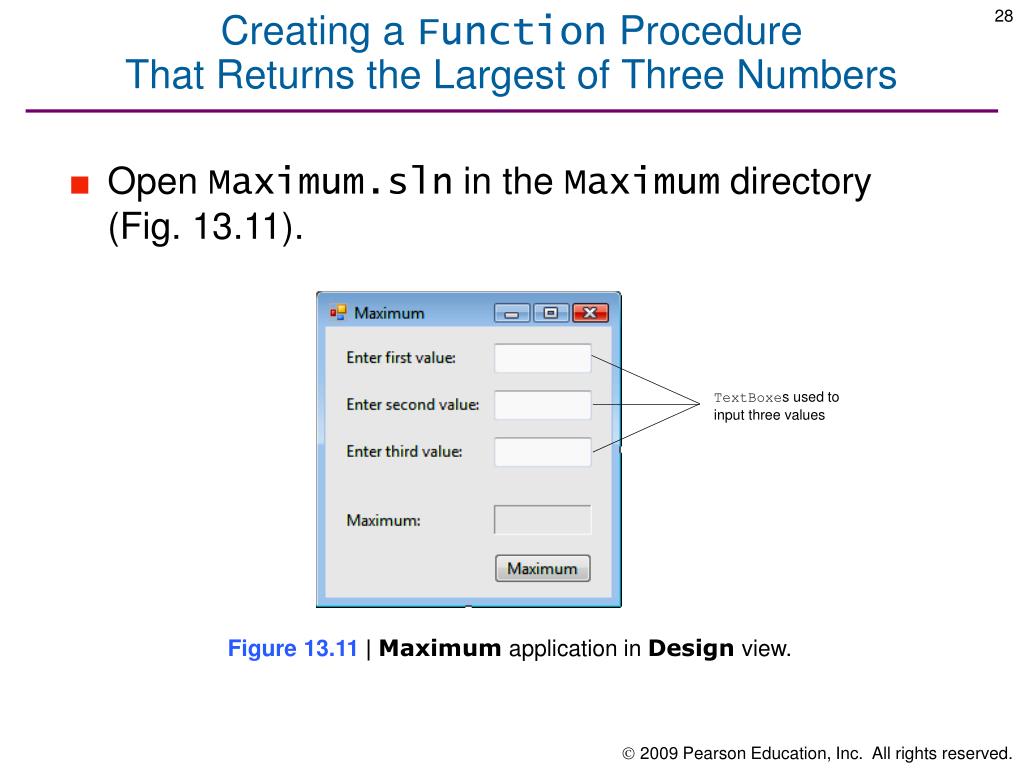 28

Creating a Function Procedure
That Returns the Largest of Three Numbers

Open Maximum.sln in the Maximum directory (Fig. 13.11).

Maximum

Enter first value:

Enter second value:

Enter third value:

Maximum:

Maximum

TextBoxes used to input three values

Figure 13.11 | Maximum application in Design view.

© 2009 Pearson Education, Inc. All rights reserved.